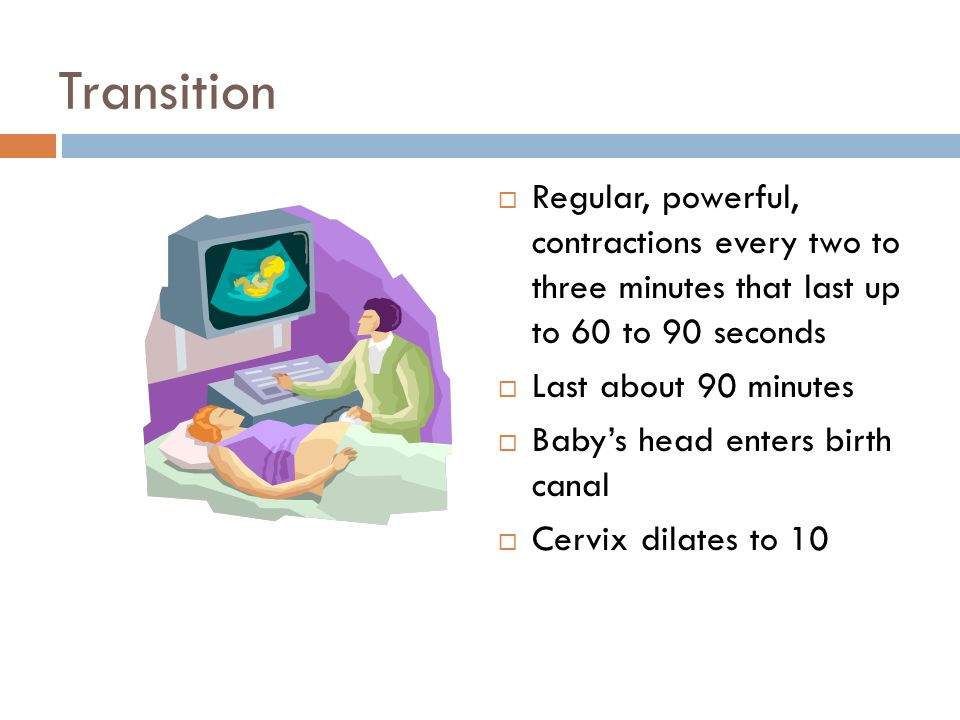 Transition

□ Regular, powerful, contractions every two to three minutes that last up to 60 to 90 seconds
□ Last about 90 minutes
□ Baby's head enters birth canal
□ Cervix dilates to 10